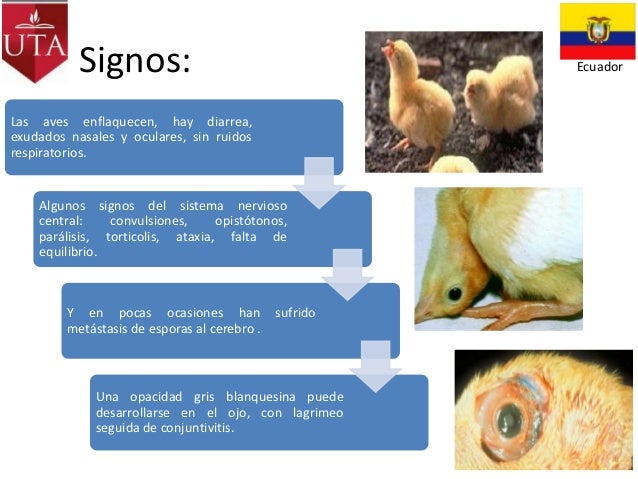 UTA

Signos:

Ecuador

Las aves enflaquecen, hay diarrea, exudados nasales y oculares, sin ruidos respiratorios.

Algunos signos del sistema nervioso central: convulsiones, opistótonos, parálisis, torticolis, ataxia, falta de equilibrio.

Y en pocas ocasiones han sufrido metástasis de esporas al cerebro .

Una opacidad gris blanquesina puede desarrollarse en el ojo, con lagrimeo seguida de conjuntivitis.